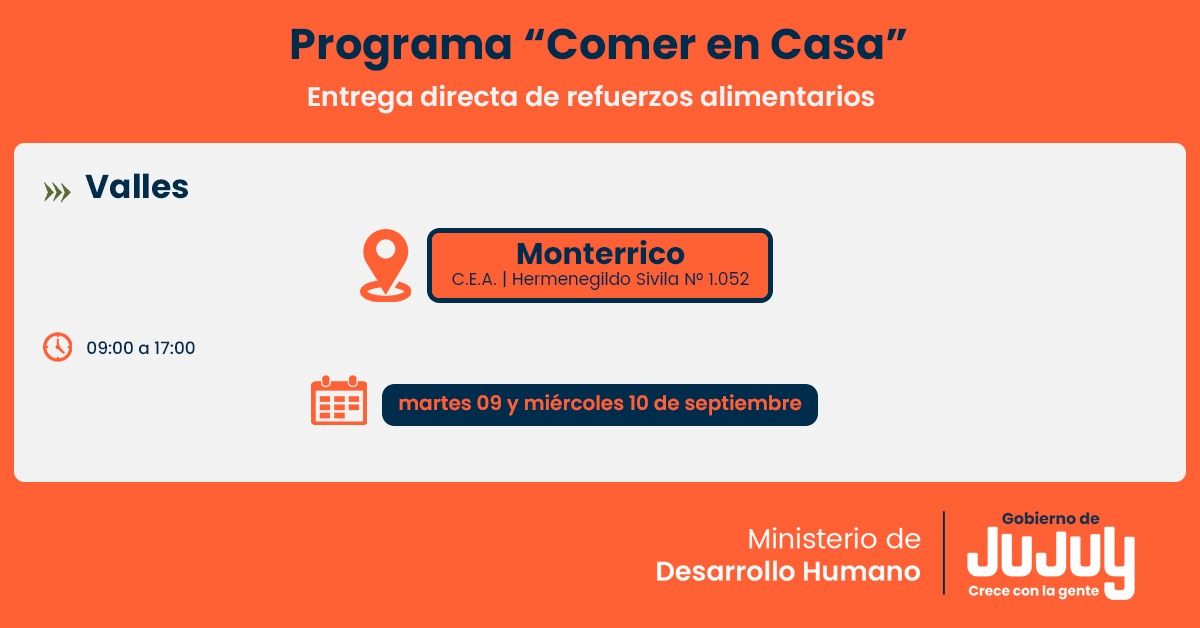 Programa “Comer en Casa”
Entrega directa de refuerzos alimentarios

Valles

Monterrico
C.E.A. | Hermenegildo Sivila Nº 1.052

09:00 a 17:00

martes 09 y miércoles 10 de septiembre

Ministerio de
Desarrollo Humano

Gobierno de
JUJUY
Crece con la gente